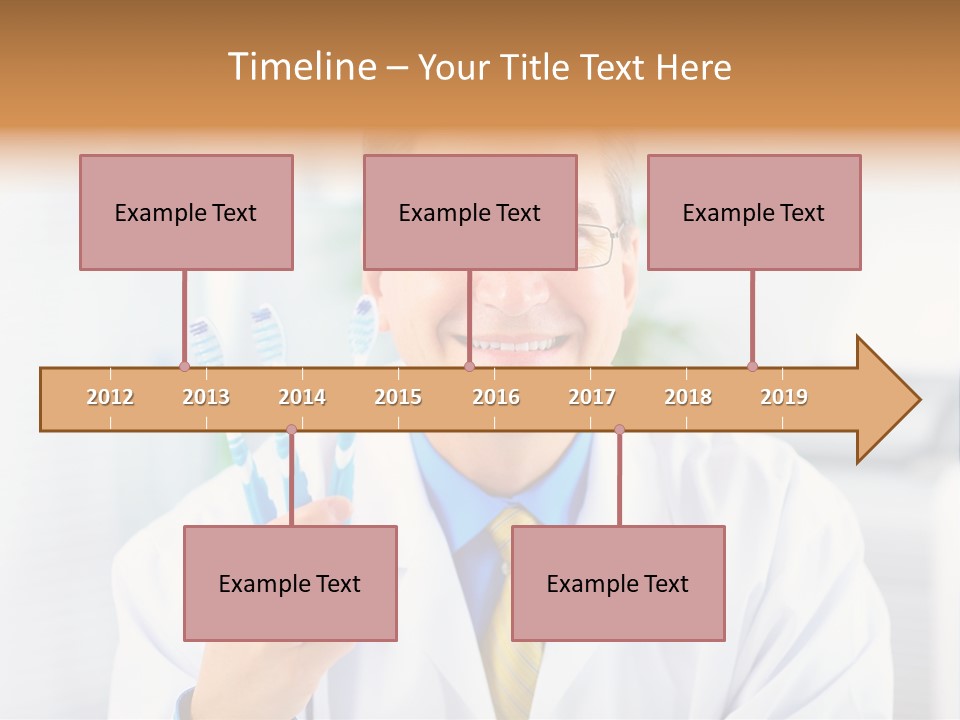 Timeline – Your Title Text Here

Example Text

Example Text

Example Text

2012 2013 2014 2015 2016 2017 2018 2019

Example Text

Example Text